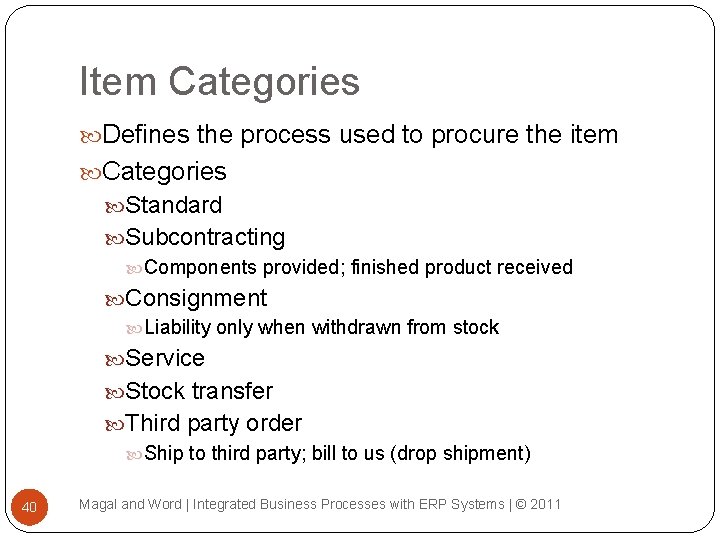 Item Categories

Defines the process used to procure the item

Categories

Standard

Subcontracting

Components provided; finished product received

Consignment

Liability only when withdrawn from stock

Service

Stock transfer

Third party order

Ship to third party; bill to us (drop shipment)

40

Magal and Word | Integrated Business Processes with ERP Systems | © 2011